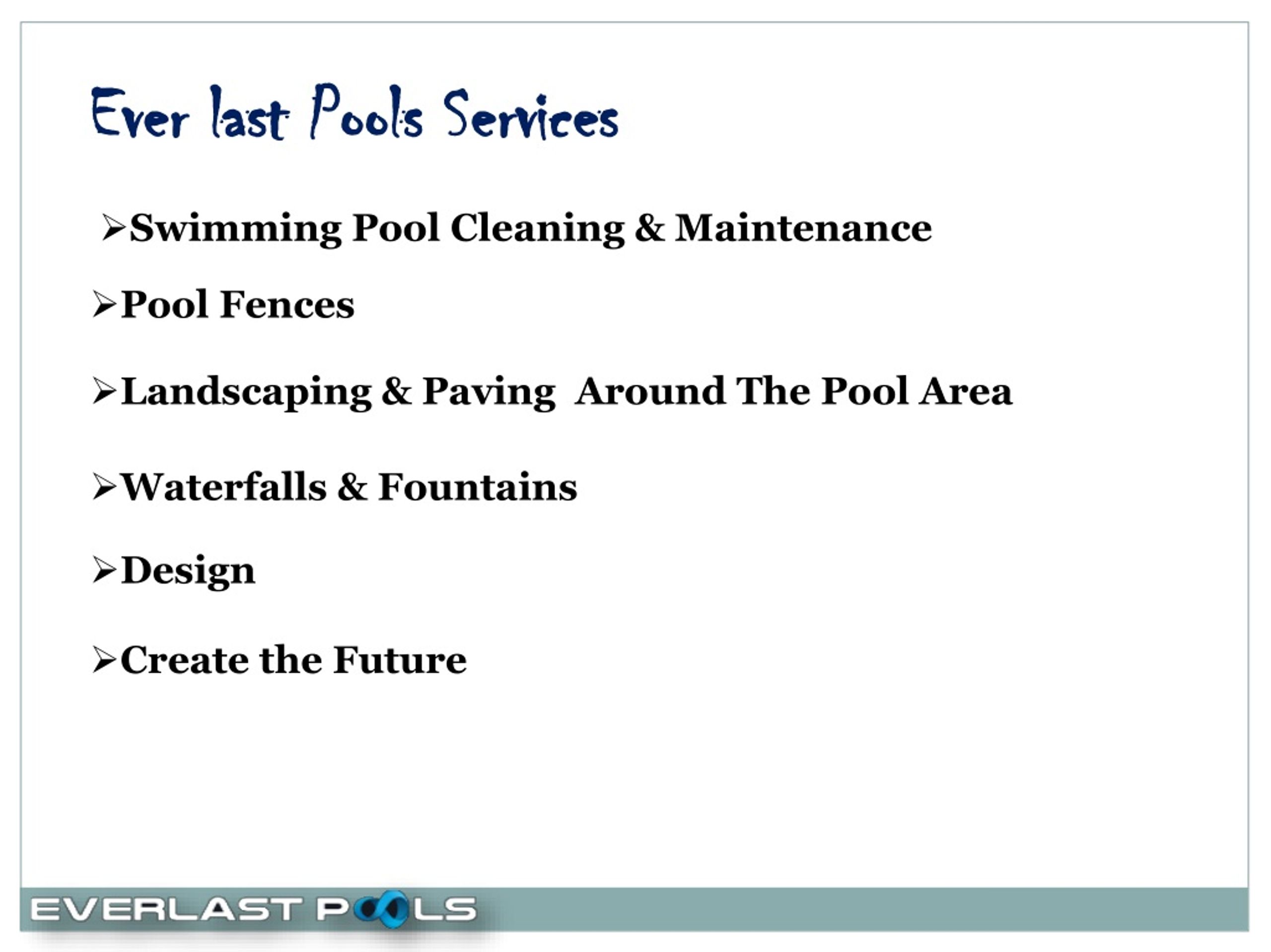 Ever last Pools Services

➢Swimming Pool Cleaning & Maintenance

➢Pool Fences

➢Landscaping & Paving Around The Pool Area

➢Waterfalls & Fountains

➢Design

➢Create the Future

EVERLAST POOLS